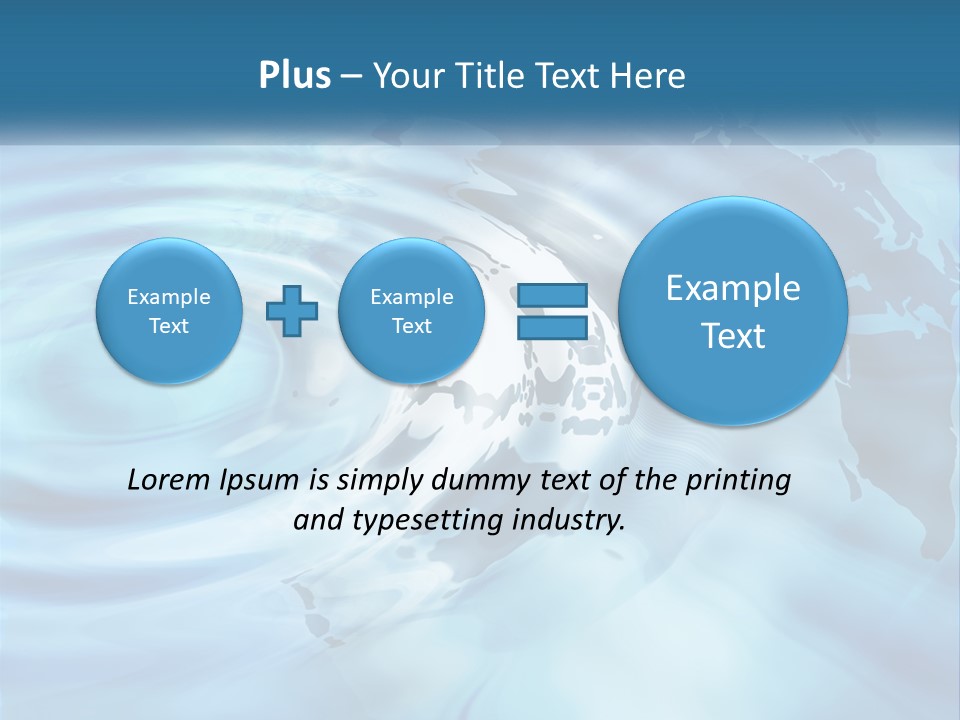 Plus – Your Title Text Here

Example Text

Example Text

Example Text

Lorem Ipsum is simply dummy text of the printing and typesetting industry.